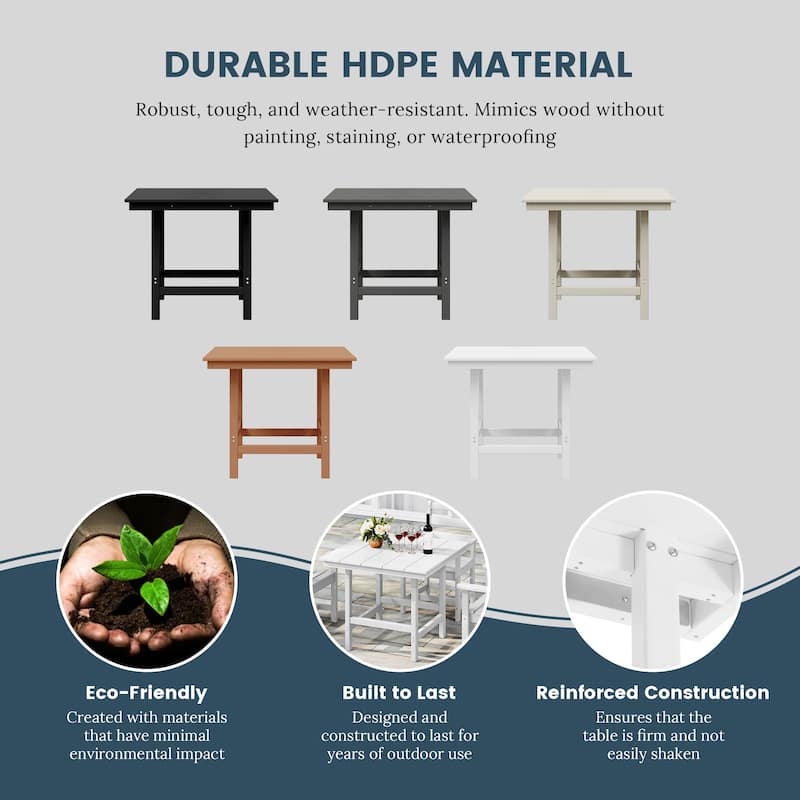 DURABLE HDPE MATERIAL

Robust, tough, and weather-resistant. Mimics wood without painting, staining, or waterproofing

Eco-Friendly
Created with materials that have minimal environmental impact

Built to Last
Designed and constructed to last for years of outdoor use

Reinforced Construction
Ensures that the table is firm and not easily shaken